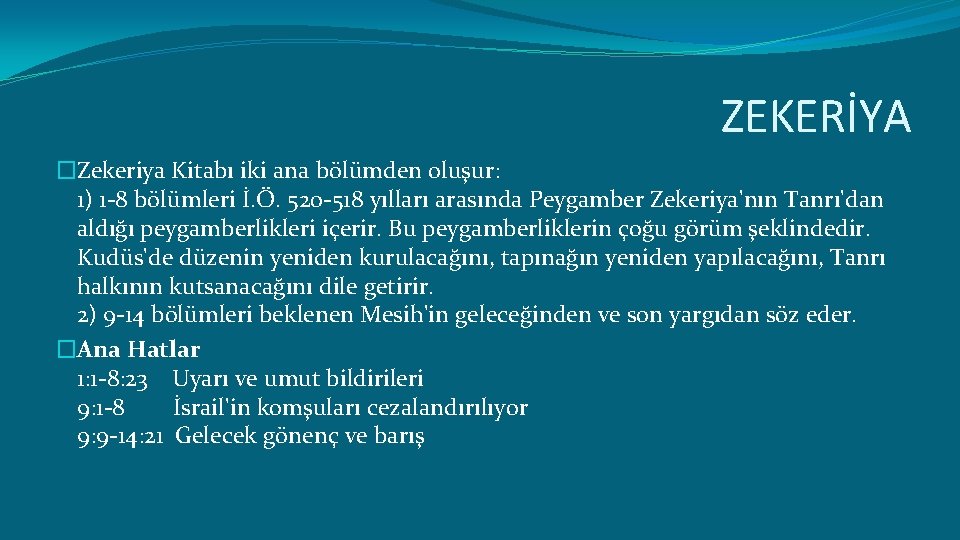 ZEKERİYA

�Zekeriya Kitabı iki ana bölümden oluşur:
1) 1-8 bölümleri İ.Ö. 520-518 yılları arasında Peygamber Zekeriya'nın Tanrı'dan aldığı peygamberlikleri içerir. Bu peygamberliklerin çoğu görüm şeklindedir. Kudüs'de düzenin yeniden kurulacağını, tapınağın yeniden yapılacağını, Tanrı halkının kutsanacağını dile getirir.
2) 9-14 bölümleri beklenen Mesih'in geleceğinden ve son yargıdan söz eder.

�Ana Hatlar
1:1-8:23 Uyarı ve umut bildirileri
9:1-8 İsrail'in komşuları cezalandırılıyor
9:9-14:21 Gelecek gönenç ve barış